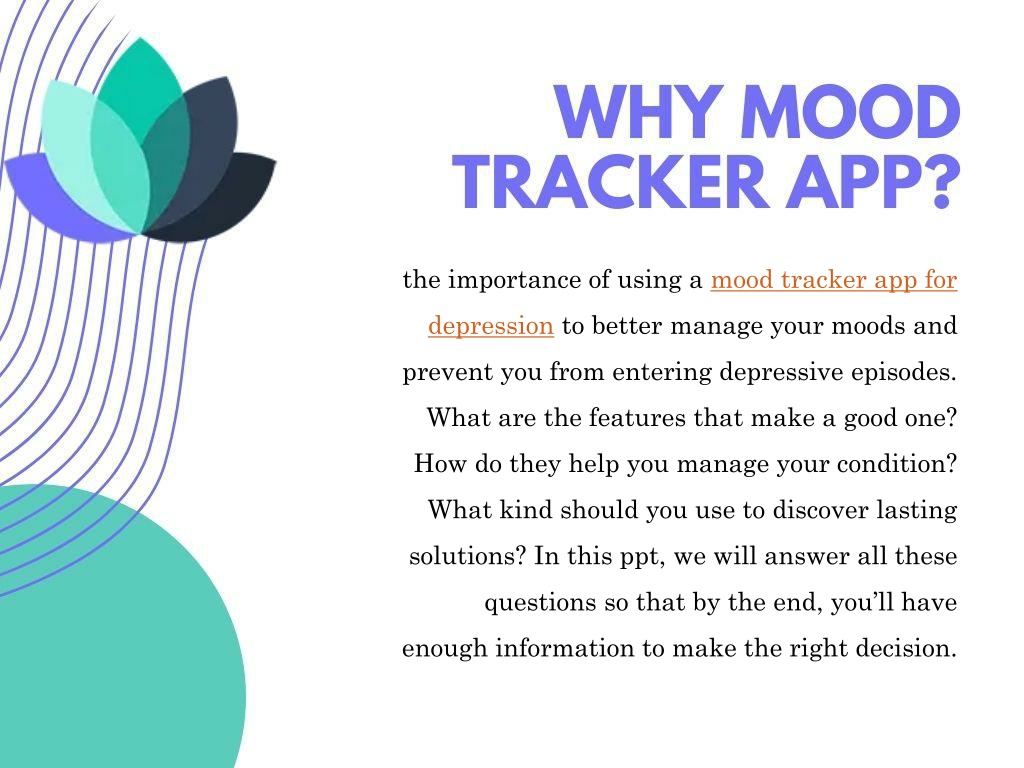 WHY MOOD TRACKER APP?

the importance of using a mood tracker app for depression to better manage your moods and prevent you from entering depressive episodes. What are the features that make a good one? How do they help you manage your condition? What kind should you use to discover lasting solutions? In this ppt, we will answer all these questions so that by the end, you'll have enough information to make the right decision.